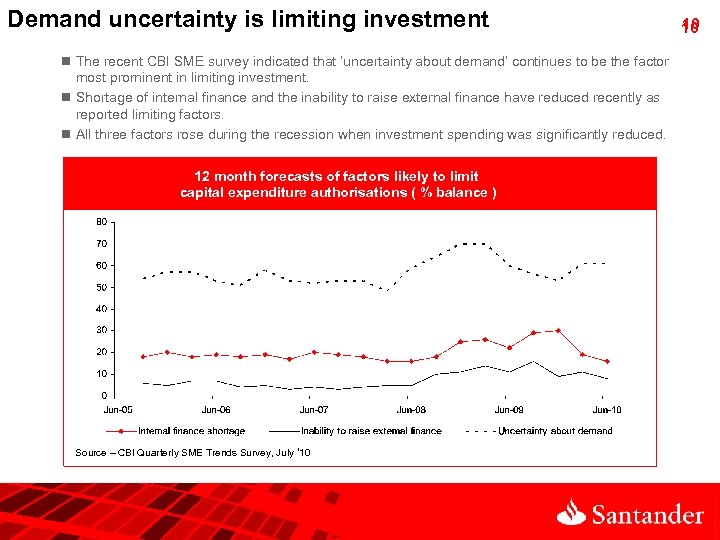 Demand uncertainty is limiting investment

18

The recent CBI SME survey indicated that 'uncertainty about demand' continues to be the factor most prominent in limiting investment.

Shortage of internal finance and the inability to raise external finance have reduced recently as reported limiting factors.

All three factors rose during the recession when investment spending was significantly reduced.

12 month forecasts of factors likely to limit capital expenditure authorisations ( % balance )

80
70
60
50
40
30
20
10
0

Jun-05 Jun-06 Jun-07 Jun-08 Jun-09 Jun-10

Internal finance shortage
Inability to raise external finance
Uncertainty about demand

Source – CBI Quarterly SME Trends Survey, July '10

Santander